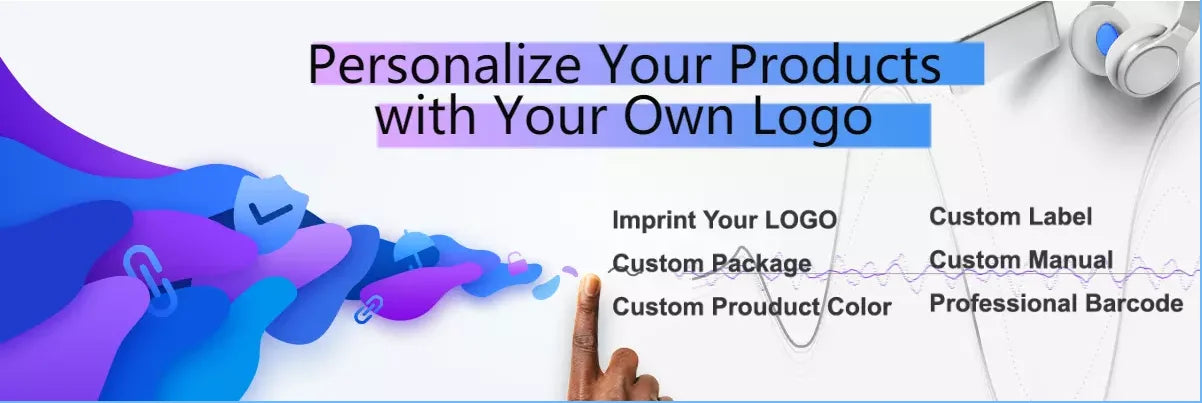 Personalize Your Products with Your Own Logo

Imprint Your LOGO
Custom Package
Custom Prouduct Color

Custom Label
Custom Manual
Professional Barcode